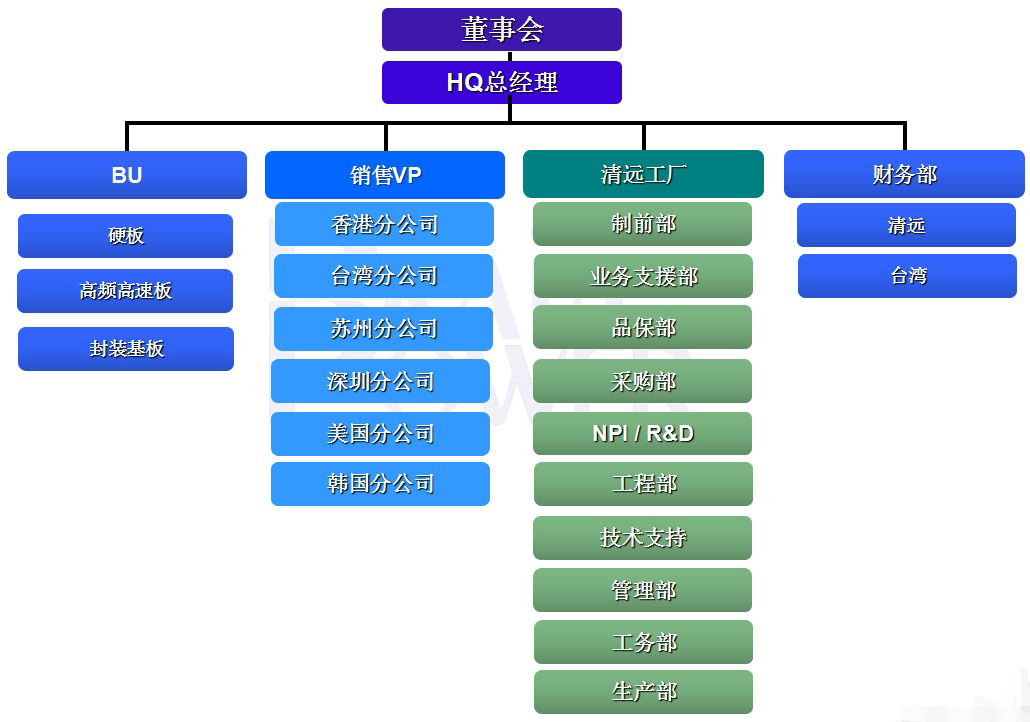 董事会

HQ总经理

BU

硬板

高频高速板

封装基板

销售VP

香港分公司

台湾分公司

苏州分公司

深圳分公司

美国分公司

韩国分公司

清远工厂

制前部

业务支援部

品保部

采购部

NPI / R&D

工程部

技术支持

管理部

工务部

生产部

财务部

清远

台湾